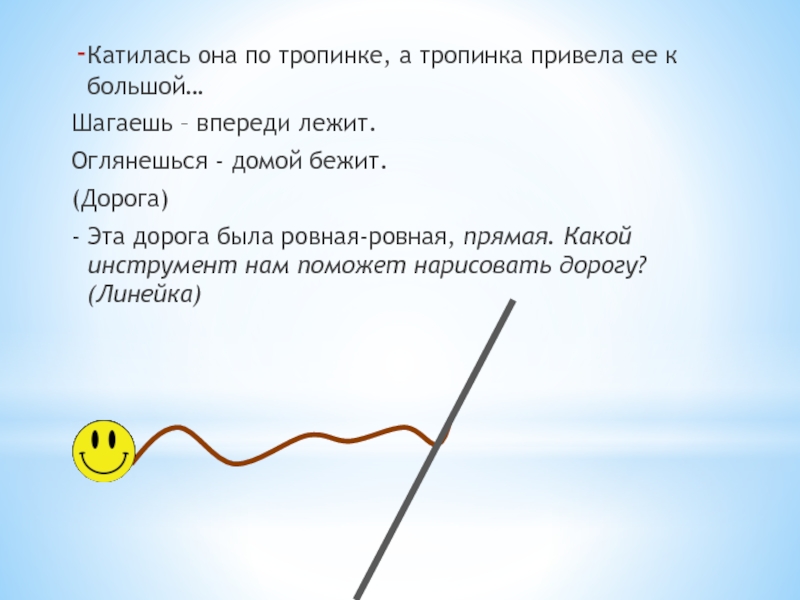 -Катилась она по тропинке, а тропинка привела ее к большой…

Шагаешь – впереди лежит.

Оглянешься - домой бежит.

(Дорога)

- Эта дорога была ровная-ровная, прямая. Какой инструмент нам поможет нарисовать дорогу? (Линейка)